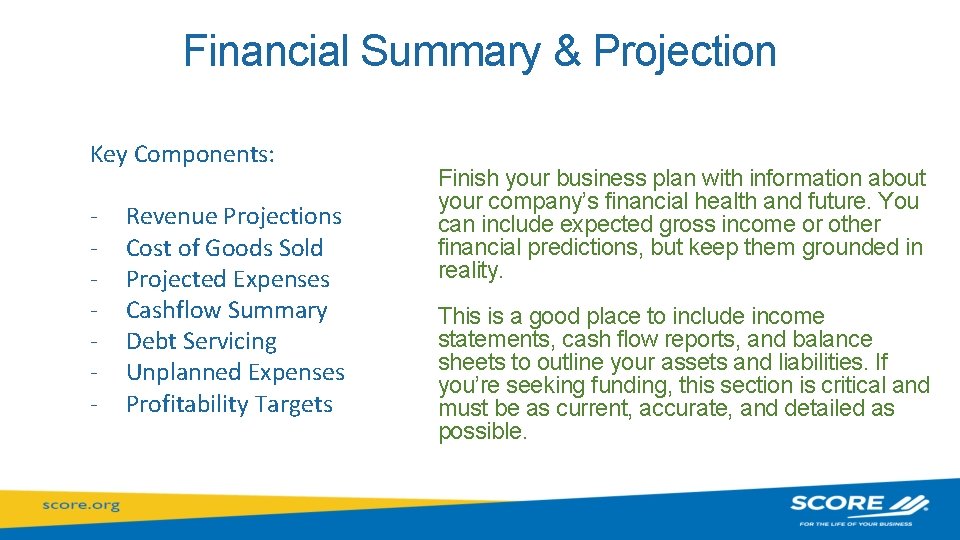 Financial Summary & Projection

Key Components:

- Revenue Projections
- Cost of Goods Sold
- Projected Expenses
- Cashflow Summary
- Debt Servicing
- Unplanned Expenses
- Profitability Targets

Finish your business plan with information about your company's financial health and future. You can include expected gross income or other financial predictions, but keep them grounded in reality.

This is a good place to include income statements, cash flow reports, and balance sheets to outline your assets and liabilities. If you're seeking funding, this section is critical and must be as current, accurate, and detailed as possible.

score.org

SCORE
FOR THE LIFE OF YOUR BUSINESS